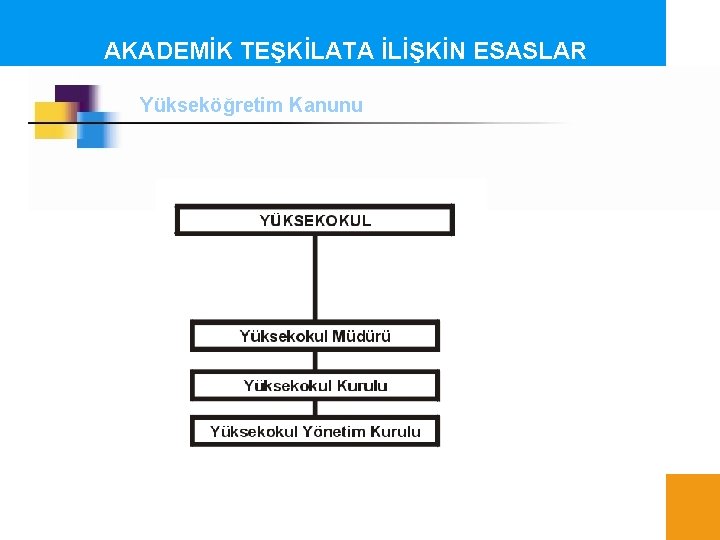 AKADEMİK TEŞKİLATA İLİŞKİN ESASLAR

Yükseköğretim Kanunu

YÜKSEKOKUL

Yüksekokul Müdürü

Yüksekokul Kurulu

Yüksekokul Yönetim Kurulu